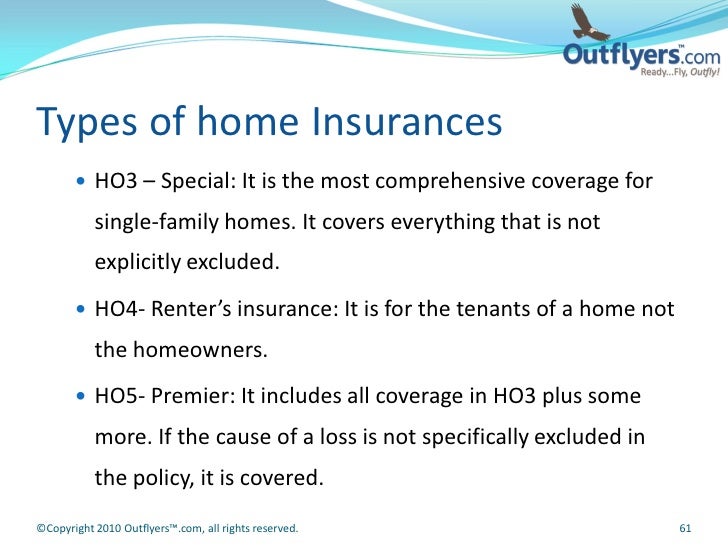 Outflyers™.com
Ready...Fly, Outfly!

Types of home Insurances

• HO3 – Special: It is the most comprehensive coverage for single-family homes. It covers everything that is not explicitly excluded.

• HO4- Renter's insurance: It is for the tenants of a home not the homeowners.

• HO5- Premier: It includes all coverage in HO3 plus some more. If the cause of a loss is not specifically excluded in the policy, it is covered.

©Copyright 2010 Outflyers™.com, all rights reserved.

61